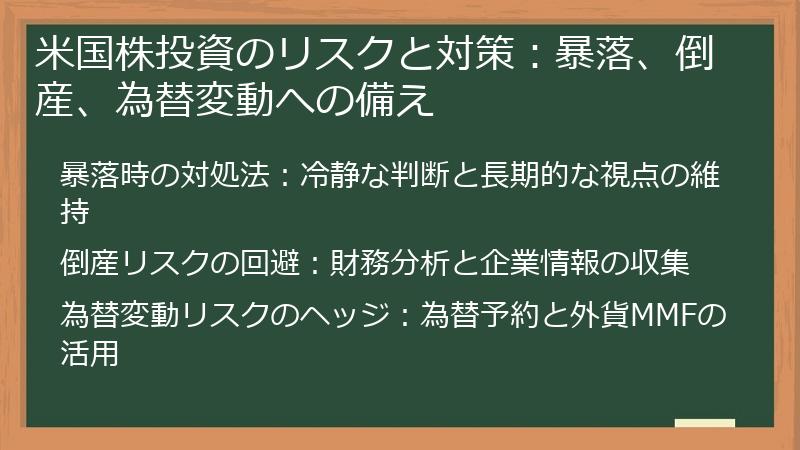 米国株投資のリスクと対策：暴落、倒産、為替変動への備え

暴落時の対処法：冷静な判断と長期的な視点の維持

倒産リスクの回避：財務分析と企業情報の収集

為替変動リスクのヘッジ：為替予約と外貨MMFの活用